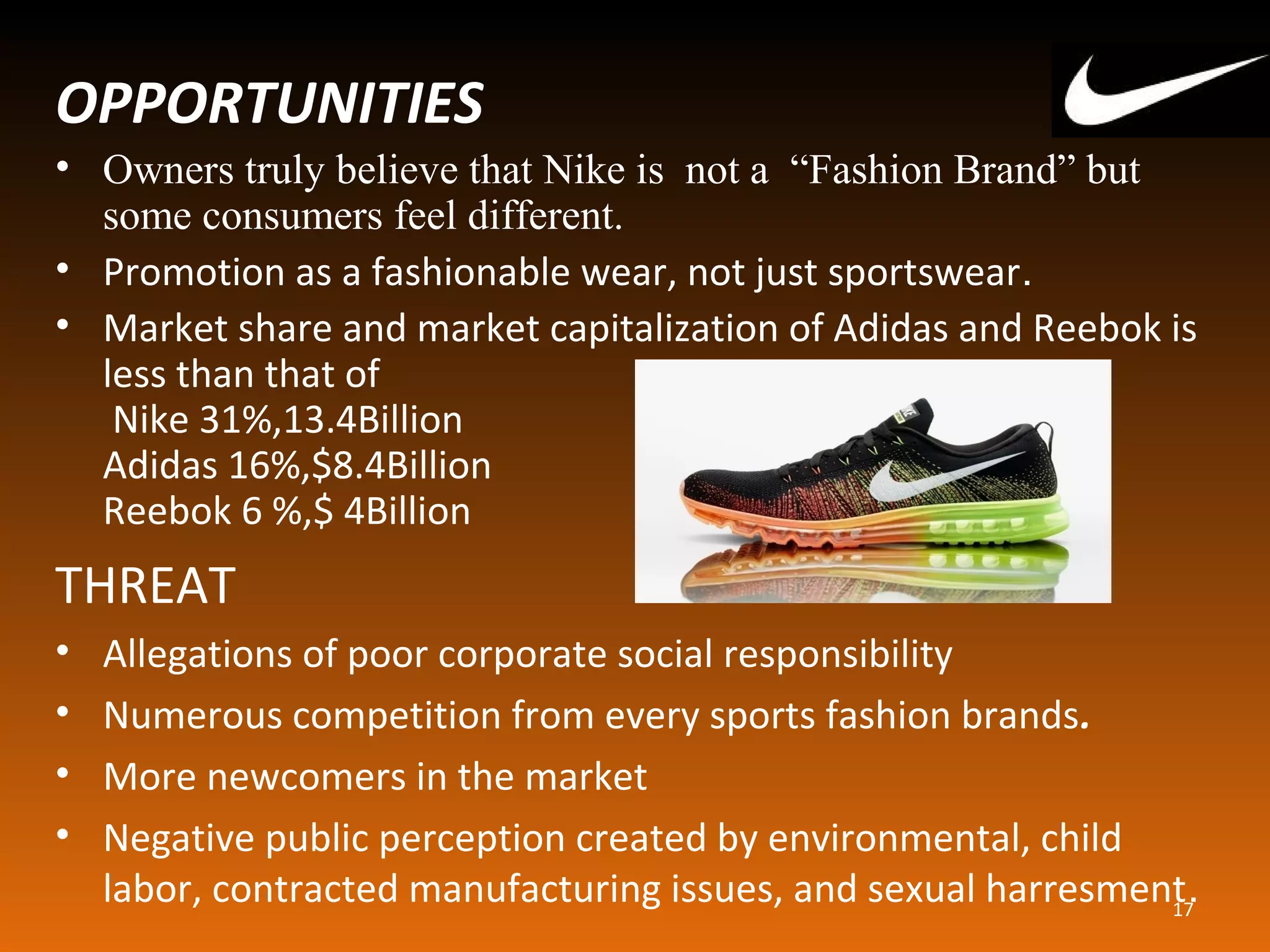 OPPORTUNITIES

• Owners truly believe that Nike is not a "Fashion Brand" but some consumers feel different.

• Promotion as a fashionable wear, not just sportswear.

• Market share and market capitalization of Adidas and Reebok is less than that of
Nike 31%,13.4Billion
Adidas 16%,$8.4Billion
Reebok 6 %,$ 4Billion

THREAT

• Allegations of poor corporate social responsibility

• Numerous competition from every sports fashion brands.

• More newcomers in the market

• Negative public perception created by environmental, child labor, contracted manufacturing issues, and sexual harresment.

17